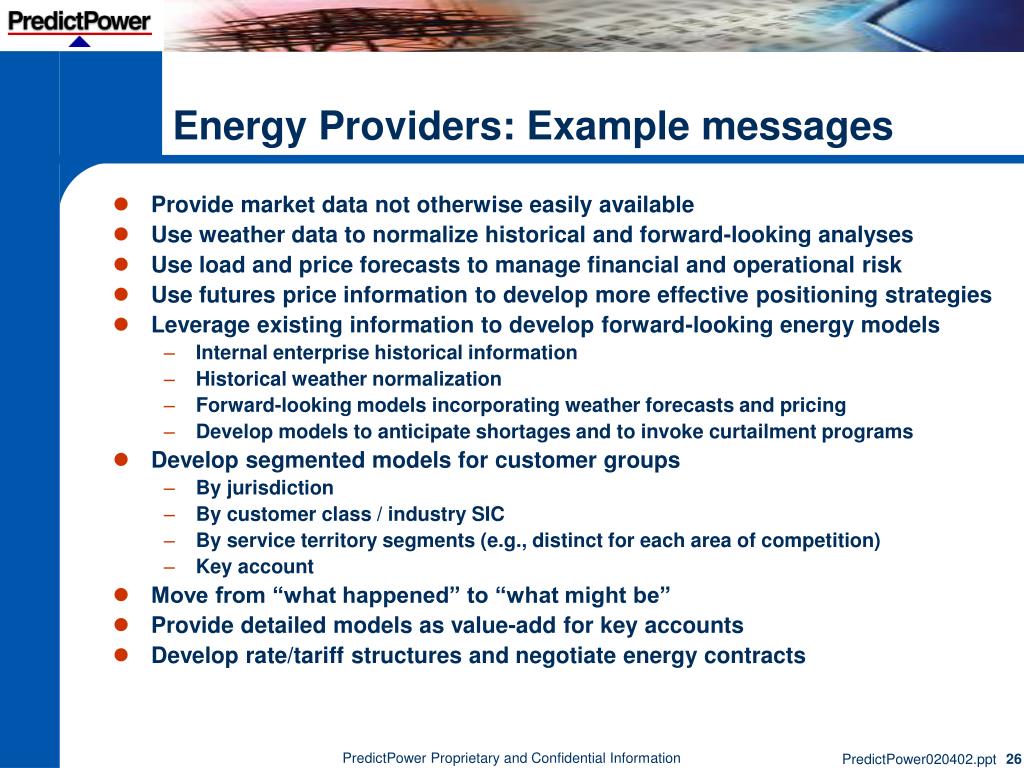 PredictPower

Energy Providers: Example messages

- Provide market data not otherwise easily available
- Use weather data to normalize historical and forward-looking analyses
- Use load and price forecasts to manage financial and operational risk
- Use futures price information to develop more effective positioning strategies
- Leverage existing information to develop forward-looking energy models
  – Internal enterprise historical information
  – Historical weather normalization
  – Forward-looking models incorporating weather forecasts and pricing
  – Develop models to anticipate shortages and to invoke curtailment programs
- Develop segmented models for customer groups
  – By jurisdiction
  – By customer class / industry SIC
  – By service territory segments (e.g., distinct for each area of competition)
  – Key account
- Move from “what happened” to “what might be”
- Provide detailed models as value-add for key accounts
- Develop rate/tariff structures and negotiate energy contracts

PredictPower Proprietary and Confidential Information

PredictPower020402.ppt 26